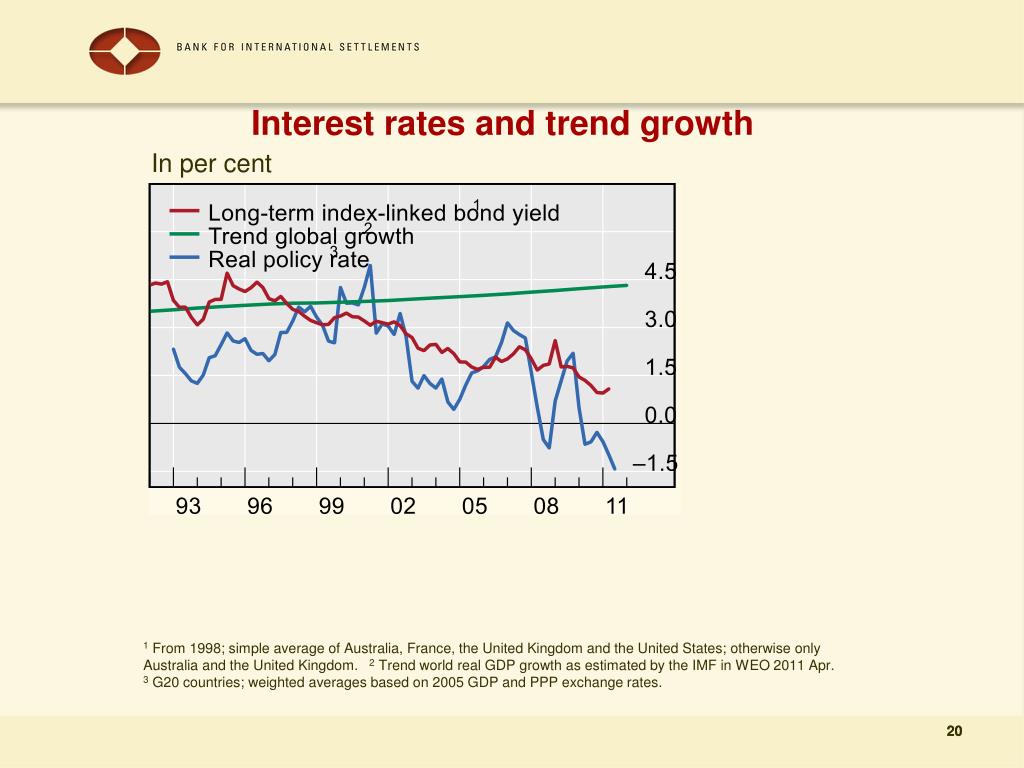 BANK FOR INTERNATIONAL SETTLEMENTS

Interest rates and trend growth

In per cent

Long-term index-linked bond yield$^1$
Trend global growth$^2$
Real policy rate$^3$

4.5
3.0
1.5
0.0
–1.5

93 96 99 02 05 08 11

$^1$ From 1998; simple average of Australia, France, the United Kingdom and the United States; otherwise only Australia and the United Kingdom. $^2$ Trend world real GDP growth as estimated by the IMF in WEO 2011 Apr. $^3$ G20 countries; weighted averages based on 2005 GDP and PPP exchange rates.

20